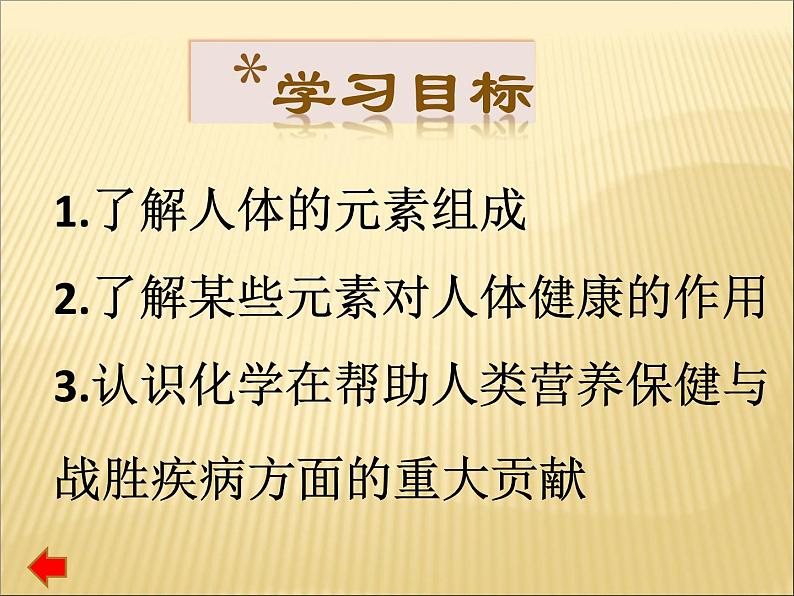 *学习目标

1.了解人体的元素组成

2.了解某些元素对人体健康的作用

3.认识化学在帮助人类营养保健与战胜疾病方面的重大贡献